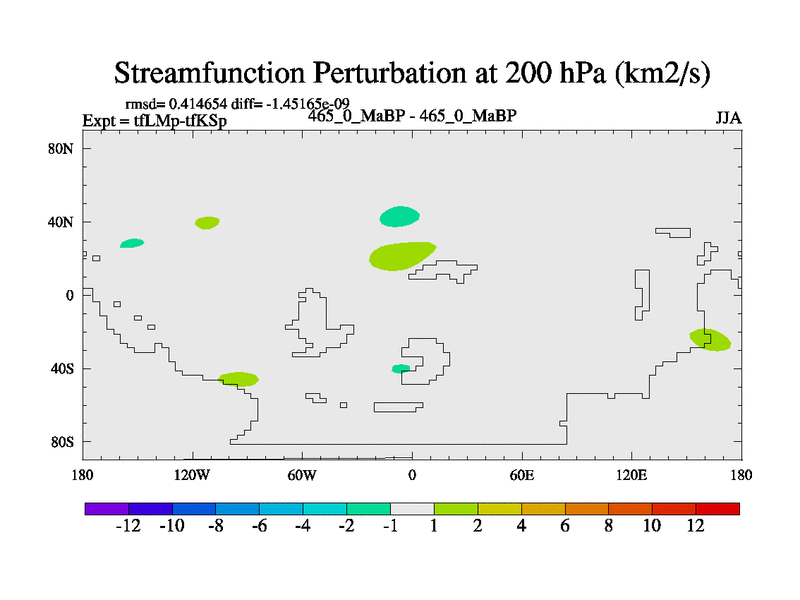 Streamfunction Perturbation at 200 hPa (km2/s)

rmsd= 0.414654 diff= -1.45165e-09
Expt = tfLMp-tfKSp
465_0_MaBP - 465_0_MaBP
JJA

80N
40N
0
40S
80S

180
120W
60W
0
60E
120E
180

-12 -10 -8 -6 -4 -2 -1 1 2 4 6 8 10 12